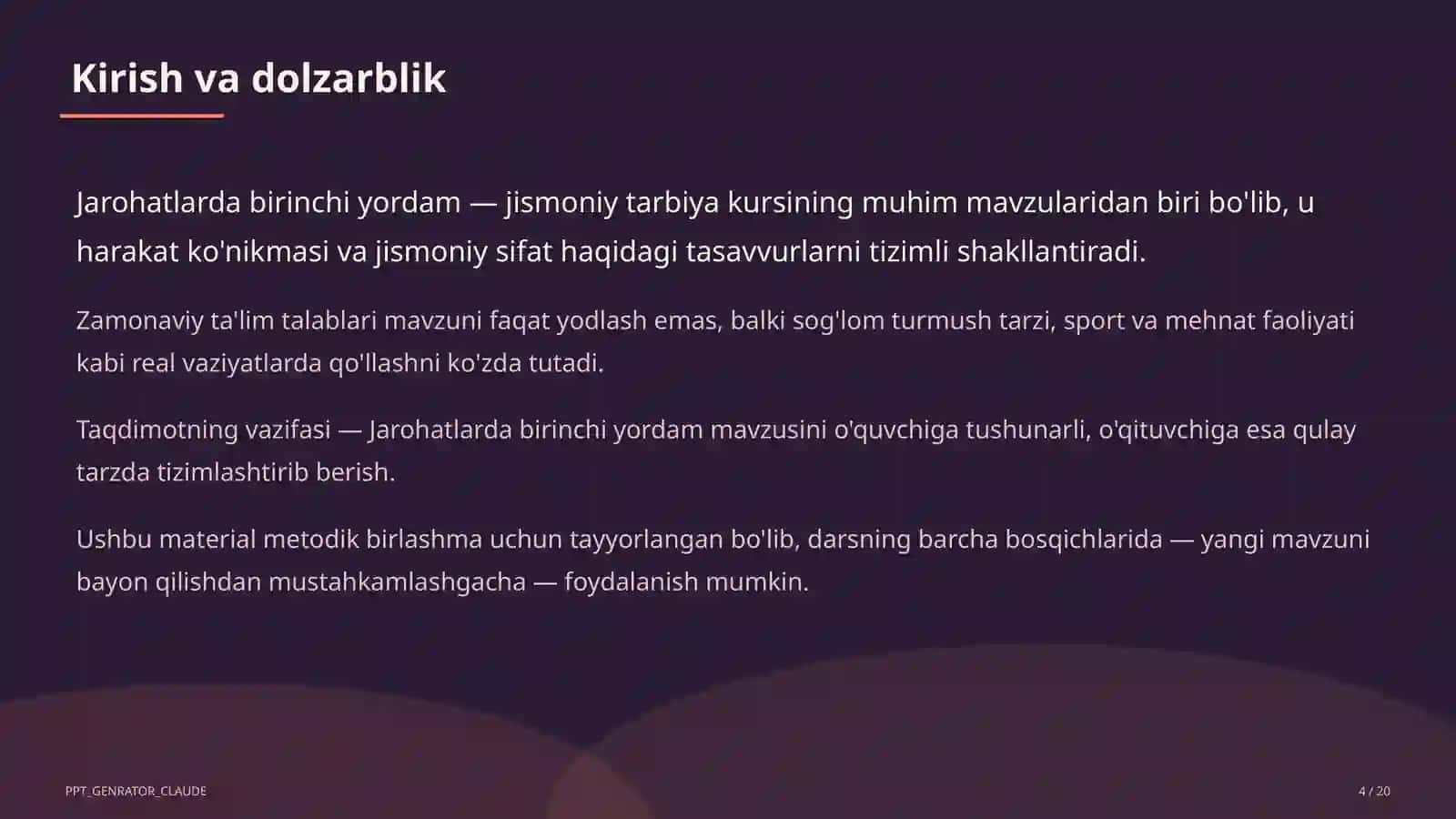 Kirish va dolzarblik

Jarohatlarda birinchi yordam — jismoniy tarbiya kursining muhim mavzularidan biri bo'lib, u harakat ko'nikmasi va jismoniy sifat haqidagi tasavvurlarni tizimli shakllantiradi.

Zamonaviy ta'lim talablari mavzuni faqat yodlash emas, balki sog'lom turmush tarzi, sport va mehnat faoliyati kabi real vaziyatlarda qo'llashni ko'zda tutadi.

Taqdimotning vazifasi — Jarohatlarda birinchi yordam mavzusini o'quvchiga tushunarli, o'qituvchiga esa qulay tarzda tizimlashtirib berish.

Ushbu material metodik birlashma uchun tayyorlangan bo'lib, darsning barcha bosqichlarida — yangi mavzuni bayon qilishdan mustahkamlashgacha — foydalanish mumkin.

PPT_GENRATOR_CLAUDE

4 / 20